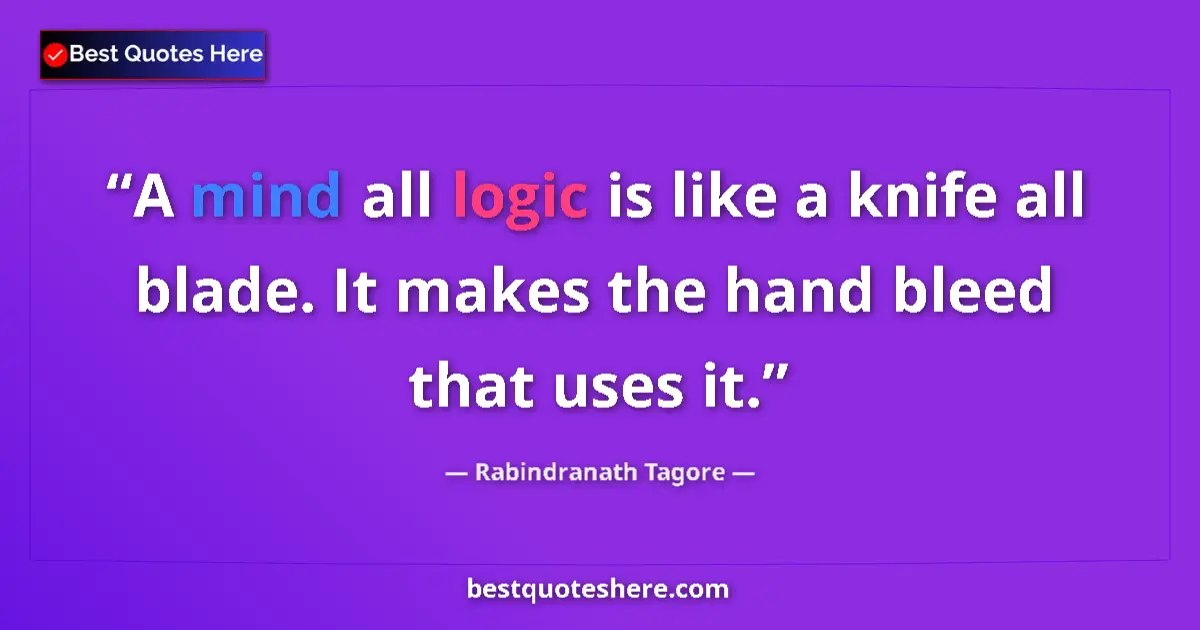 Best Quotes Here

“A mind all logic is like a knife all blade. It makes the hand bleed that uses it.”

— Rabindranath Tagore —

bestquoteshere.com